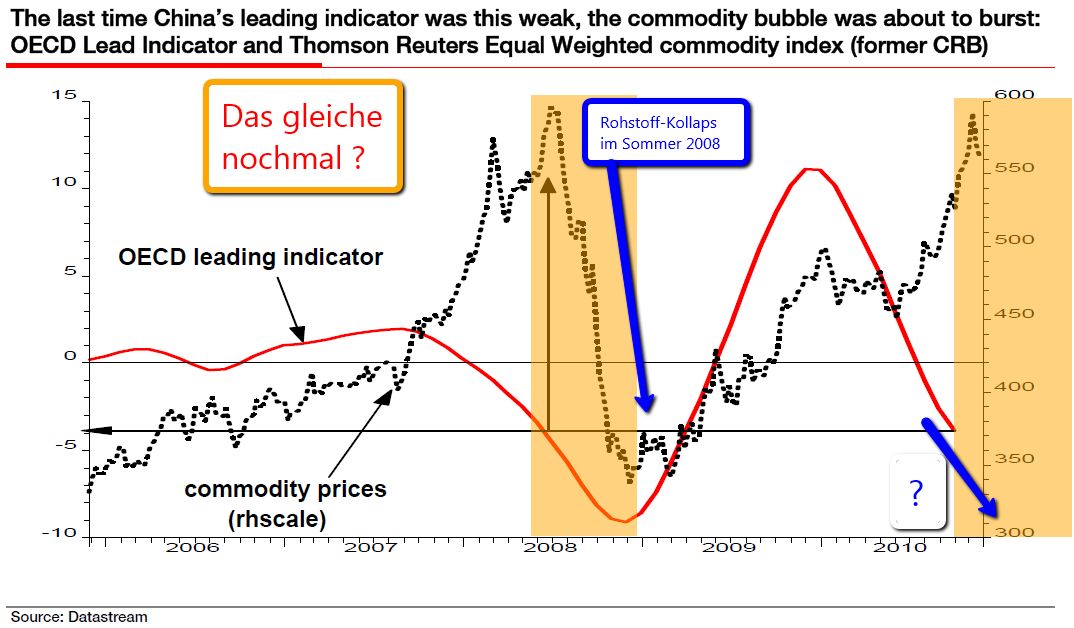 The last time China's leading indicator was this weak, the commodity bubble was about to burst: OECD Lead Indicator and Thomson Reuters Equal Weighted commodity index (former CRB)

Das gleiche nochmal ?

Rohstoff-Kollaps im Sommer 2008

OECD leading indicator

commodity prices (rhscale)

?

15
10
5
0
-5
-10

600
550
500
450
400
350
300

2006
2007
2008
2009
2010

Source: Datastream